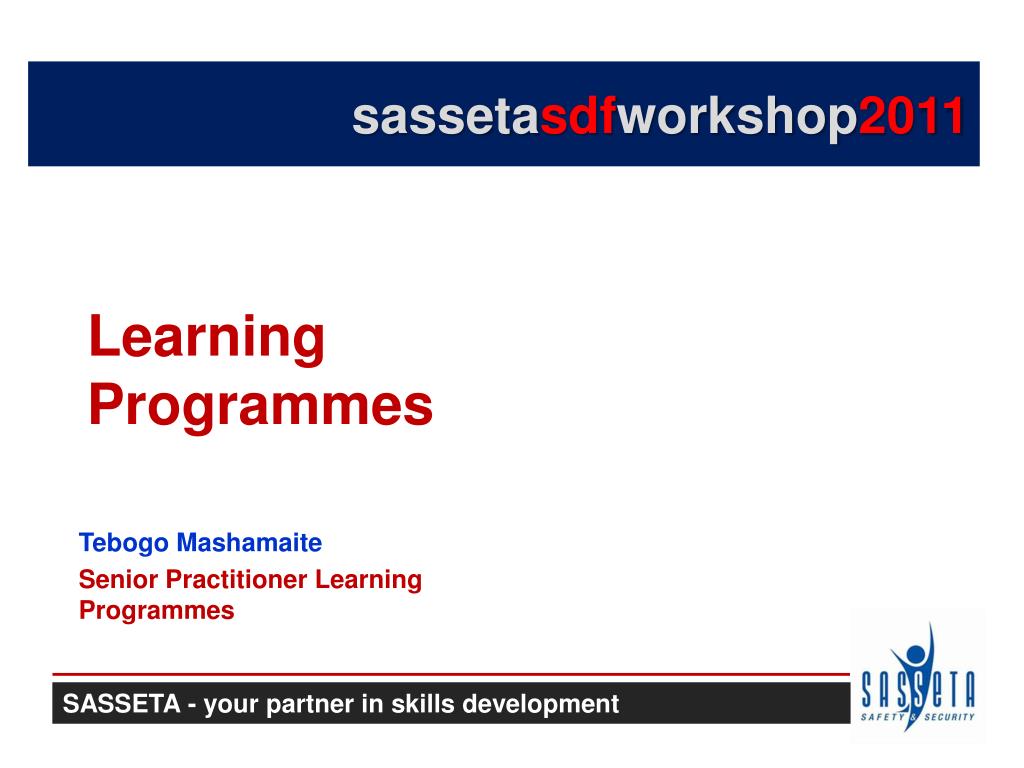 sassetasdfworkshop2011

Learning Programmes

Tebogo Mashamaite

Senior Practitioner Learning Programmes

SASSETA - your partner in skills development

SASSETA
SAFETY & SECURITY